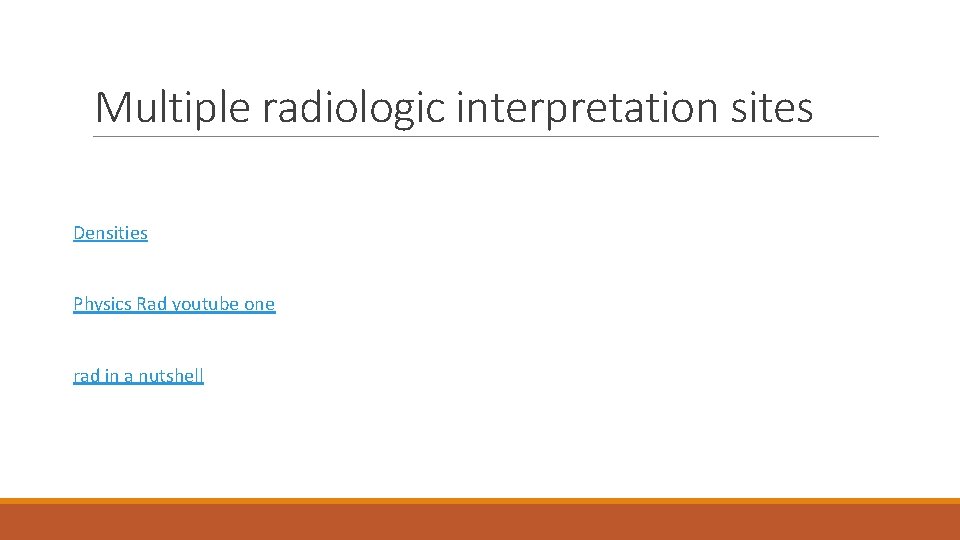 Multiple radiologic interpretation sites

Densities

Physics Rad youtube one

rad in a nutshell